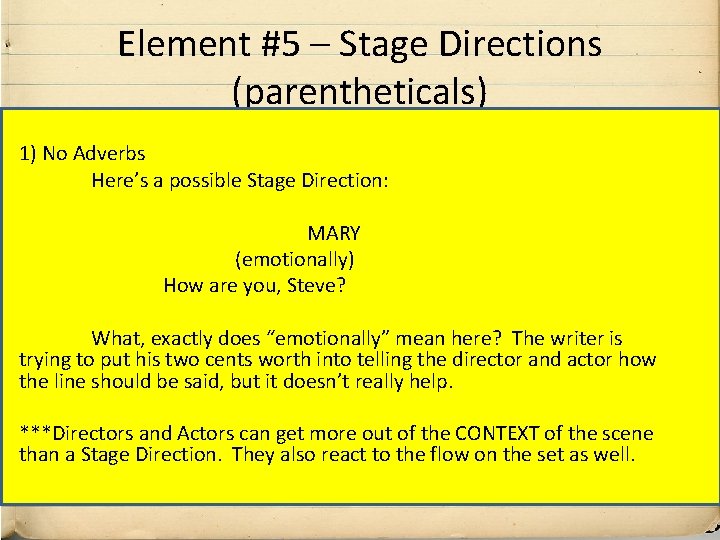 Element #5 – Stage Directions (parentheticals)

1) No Adverbs

Here’s a possible Stage Direction:

MARY
(emotionally)
How are you, Steve?

What, exactly does “emotionally” mean here? The writer is trying to put his two cents worth into telling the director and actor how the line should be said, but it doesn’t really help.

***Directors and Actors can get more out of the CONTEXT of the scene than a Stage Direction. They also react to the flow on the set as well.